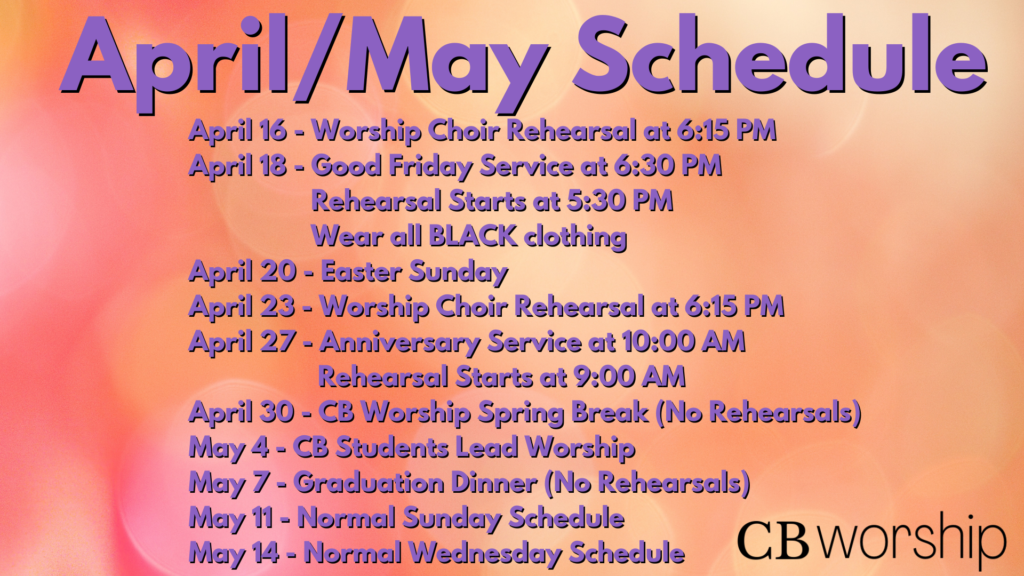 April/May Schedule

April 16 - Worship Choir Rehearsal at 6:15 PM
April 18 - Good Friday Service at 6:30 PM
Rehearsal Starts at 5:30 PM
Wear all BLACK clothing
April 20 - Easter Sunday
April 23 - Worship Choir Rehearsal at 6:15 PM
April 27 - Anniversary Service at 10:00 AM
Rehearsal Starts at 9:00 AM
April 30 - CB Worship Spring Break (No Rehearsals)
May 4 - CB Students Lead Worship
May 7 - Graduation Dinner (No Rehearsals)
May 11 - Normal Sunday Schedule
May 14 - Normal Wednesday Schedule

CB worship